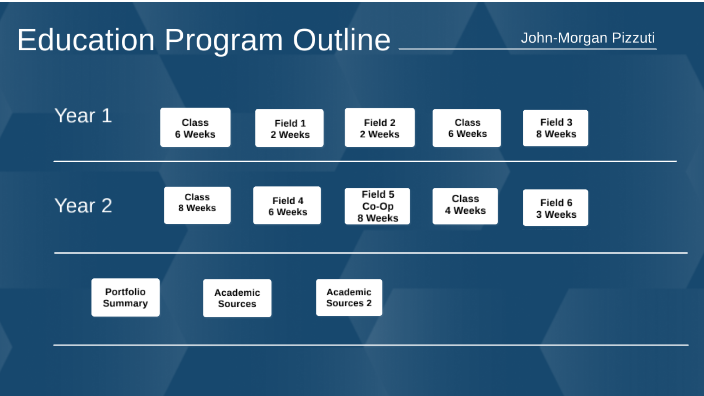 Education Program Outline

John-Morgan Pizzuti

Year 1

Class
6 Weeks

Field 1
2 Weeks

Field 2
2 Weeks

Class
6 Weeks

Field 3
8 Weeks

Year 2

Class
8 Weeks

Field 4
6 Weeks

Field 5
Co-Op
8 Weeks

Class
4 Weeks

Field 6
3 Weeks

Portfolio
Summary

Academic
Sources

Academic
Sources 2